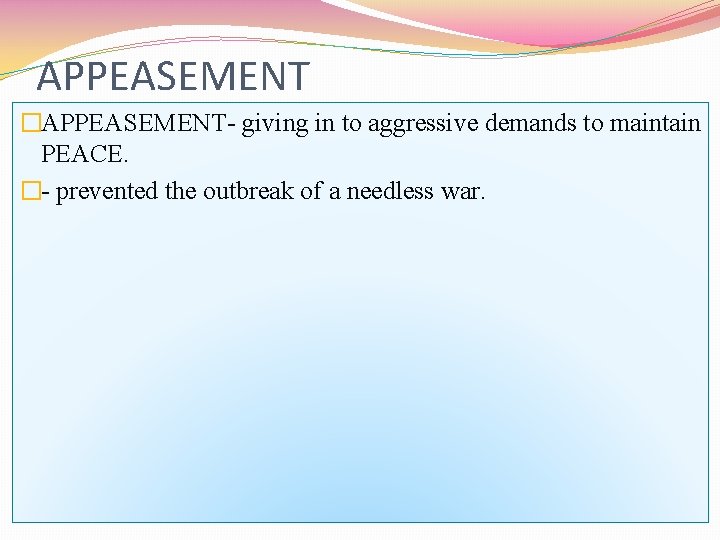 APPEASEMENT

□APPEASEMENT- giving in to aggressive demands to maintain PEACE.

□- prevented the outbreak of a needless war.